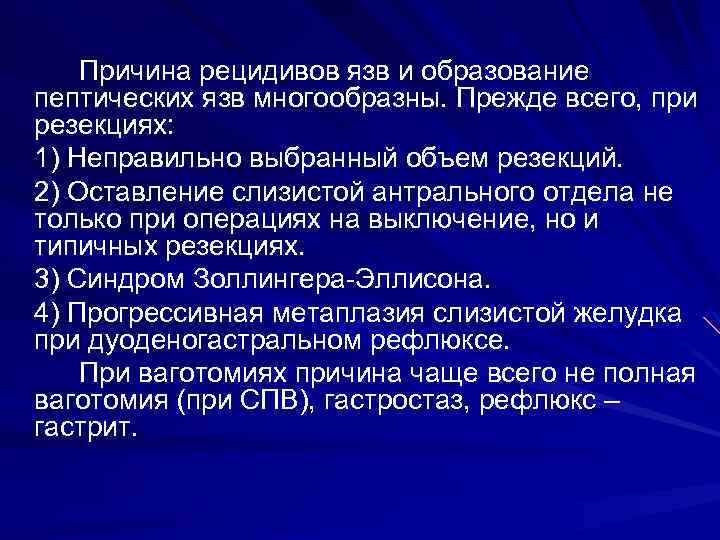 Причина рецидивов язв и образование пептических язв многообразны. Прежде всего, при резекциях:

1) Неправильно выбранный объем резекций.

2) Оставление слизистой антрального отдела не только при операциях на выключение, но и типичных резекциях.

3) Синдром Золлингера-Эллисона.

4) Прогрессивная метаплазия слизистой желудка при дуоденогастральном рефлюксе.

При ваготомиях причина чаще всего не полная ваготомия (при СПВ), гастростаз, рефлюкс – гастрит.